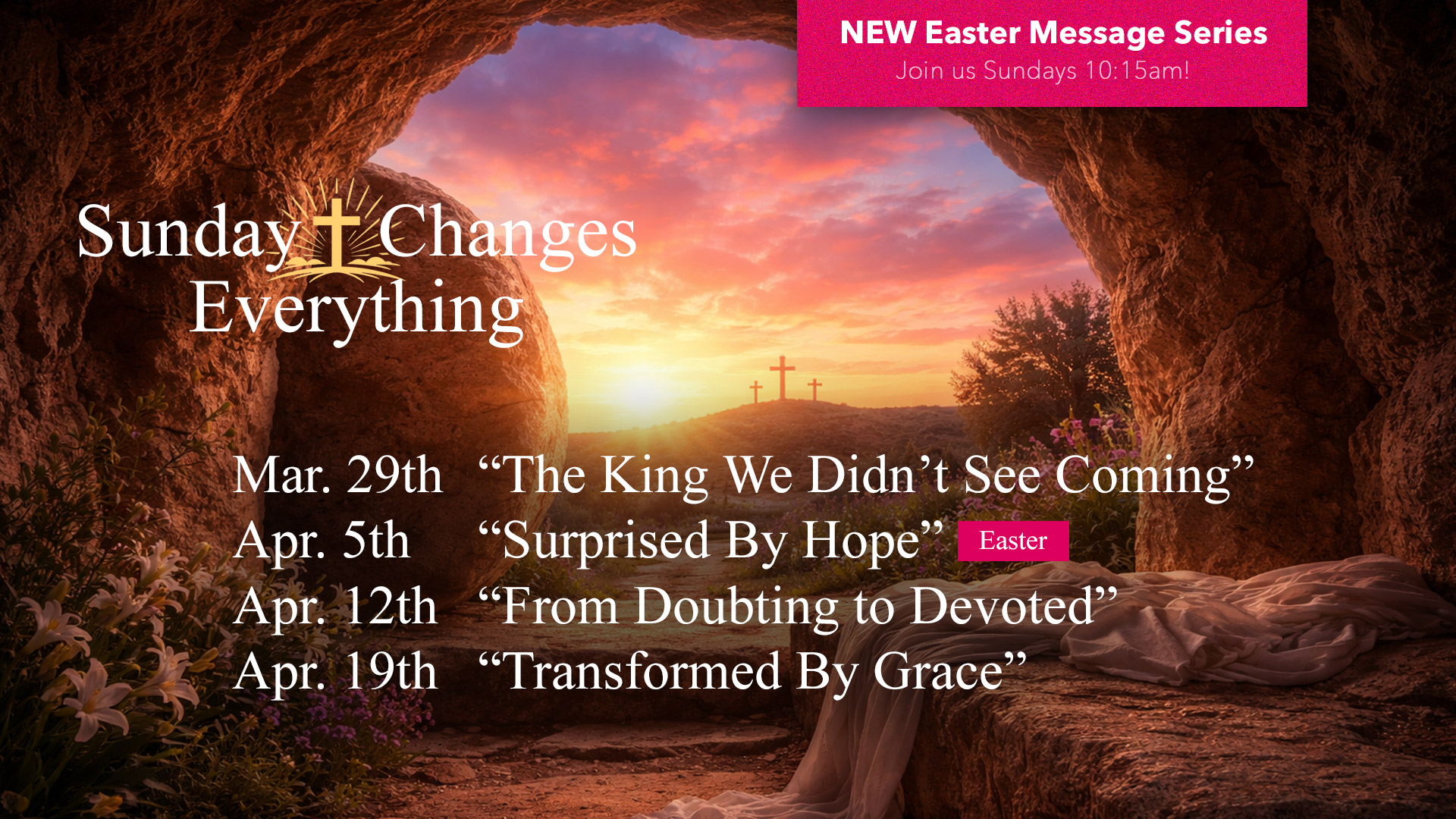 NEW Easter Message Series
Join us Sundays 10:15am!

Sunday Changes Everything

Mar. 29th “The King We Didn’t See Coming”
Apr. 5th “Surprised By Hope” Easter
Apr. 12th “From Doubting to Devoted”
Apr. 19th “Transformed By Grace”